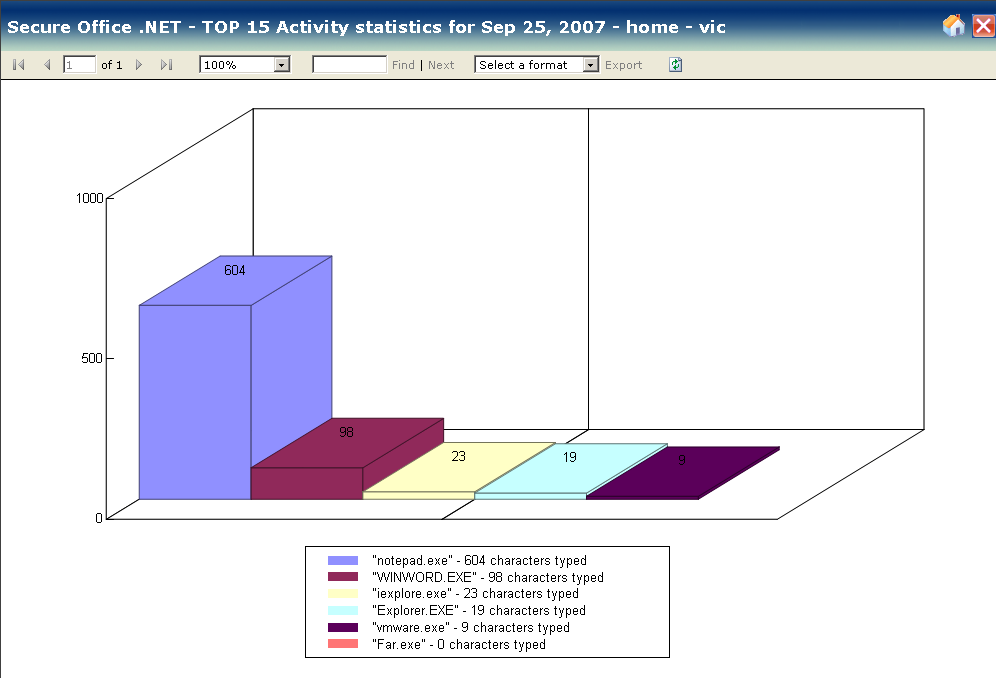 Secure Office .NET - TOP 15 Activity statistics for Sep 25, 2007 - home - vic

1 of 1 100% Find | Next Select a format Export

1000
500
0

604
98
23
19
9

"notepad.exe" - 604 characters typed
"WINWORD.EXE" - 98 characters typed
"iexplore.exe" - 23 characters typed
"Explorer.EXE" - 19 characters typed
"vmware.exe" - 9 characters typed
"Far.exe" - 0 characters typed